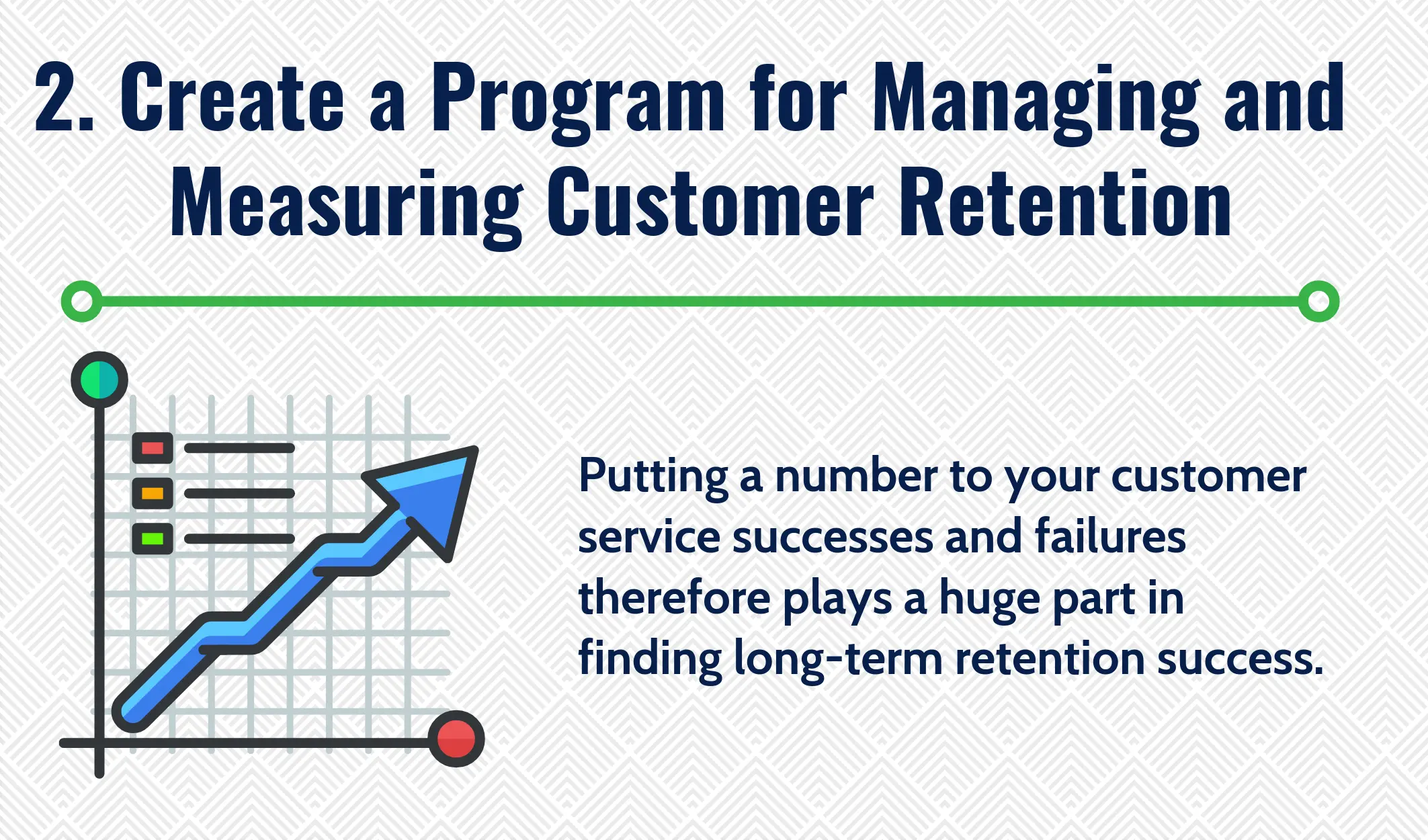 2. Create a Program for Managing and Measuring Customer Retention

Putting a number to your customer service successes and failures therefore plays a huge part in finding long-term retention success.